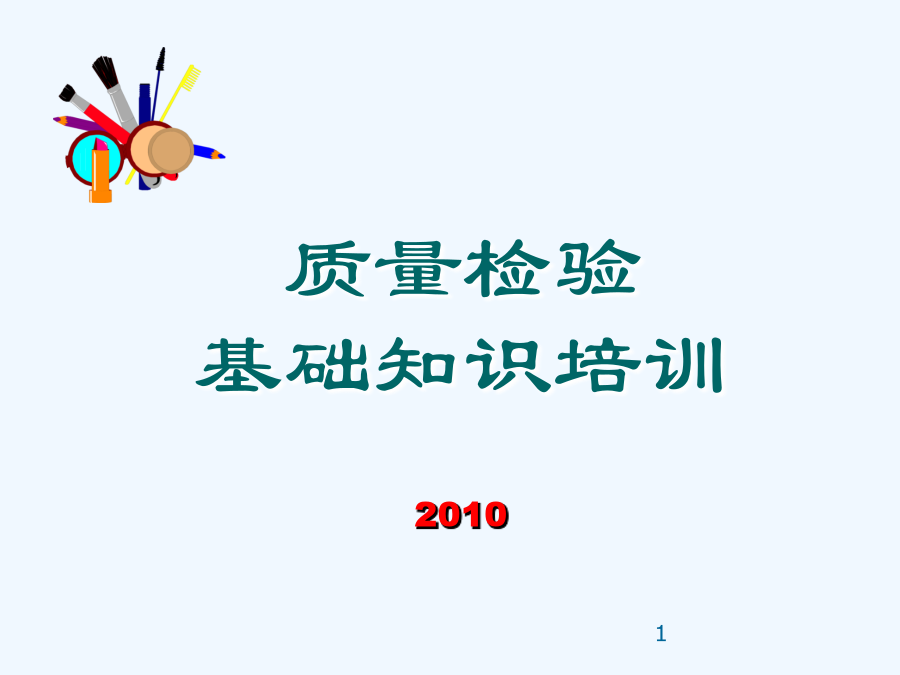 质量检验
基础知识培训

2010

1